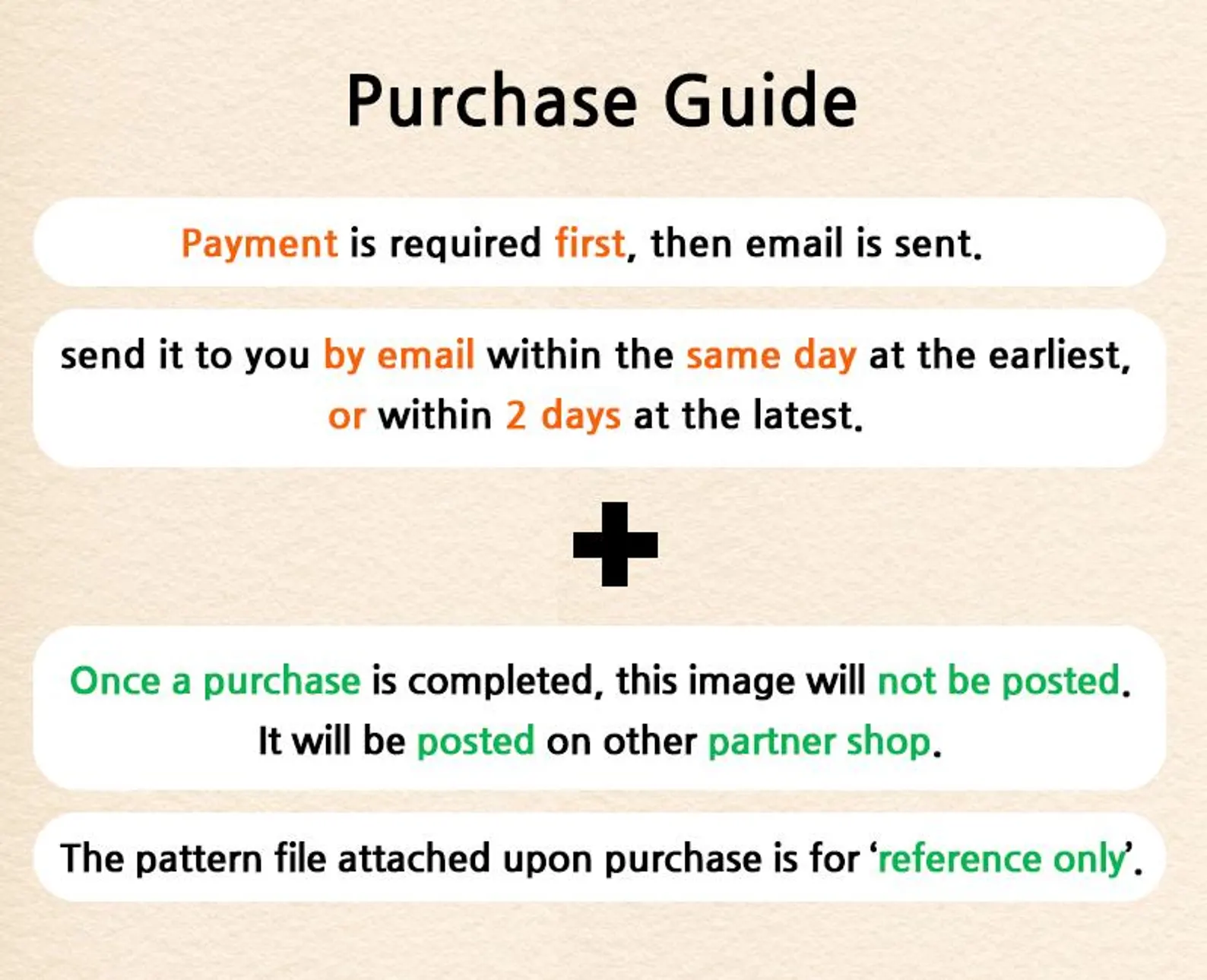 Purchase Guide

Payment is required first, then email is sent.

send it to you by email within the same day at the earliest, or within 2 days at the latest.

+

Once a purchase is completed, this image will not be posted. It will be posted on other partner shop.

The pattern file attached upon purchase is for ‘reference only’.